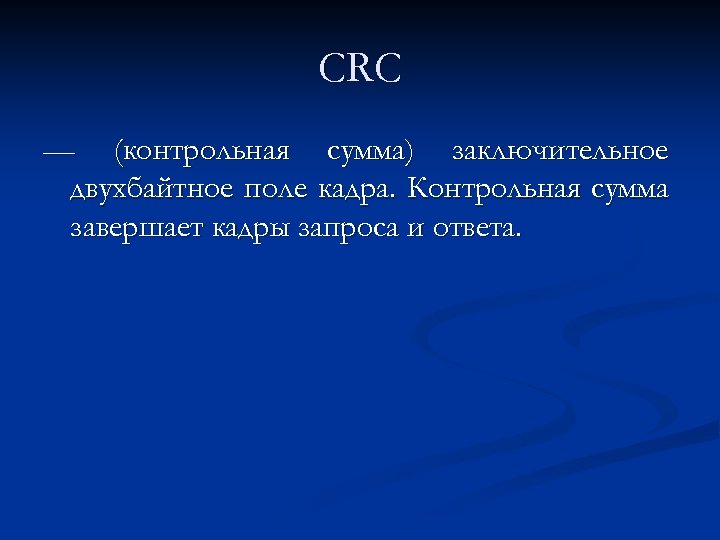 CRC

— (контрольная сумма) заключительное двухбайтное поле кадра. Контрольная сумма завершает кадры запроса и ответа.